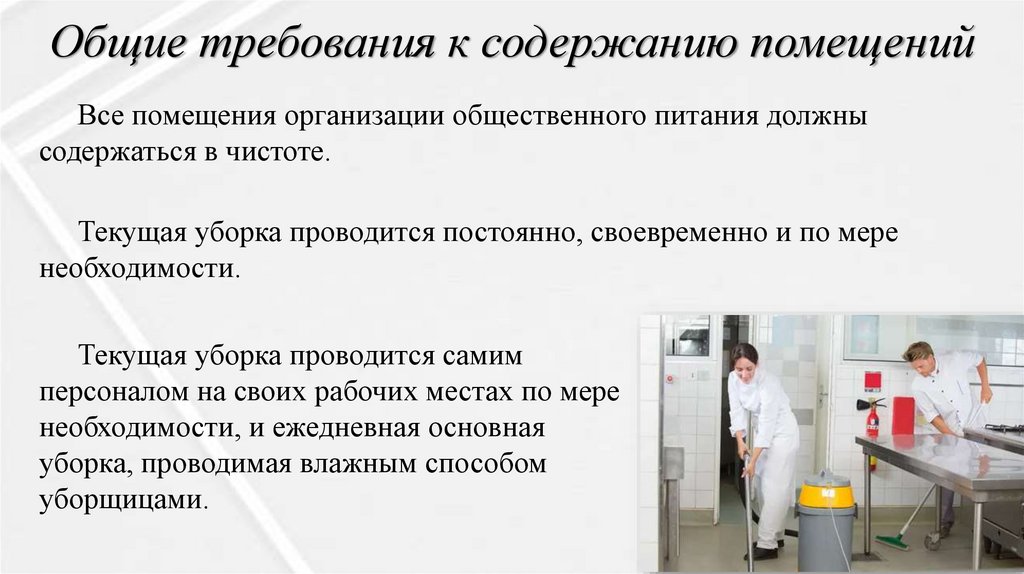 Общие требования к содержанию помещений

Все помещения организации общественного питания должны содержаться в чистоте.

Текущая уборка проводится постоянно, своевременно и по мере необходимости.

Текущая уборка проводится самим персоналом на своих рабочих местах по мере необходимости, и ежедневная основная уборка, проводимая влажным способом уборщицами.